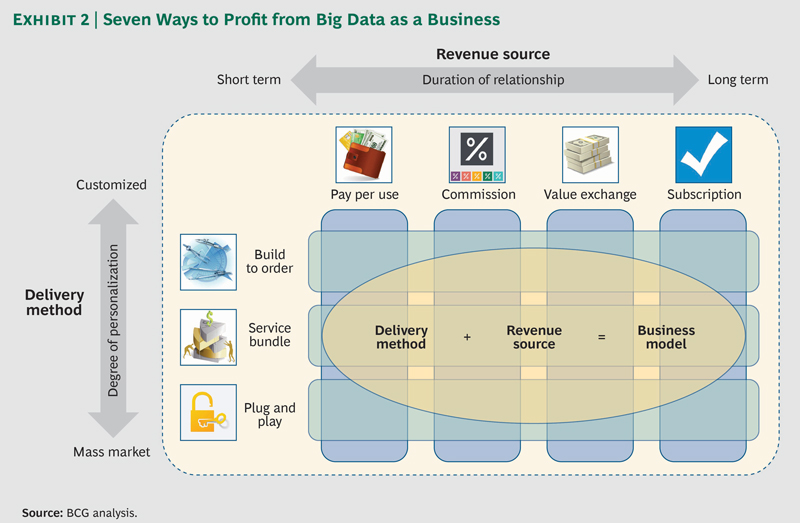 EXHIBIT 2 | Seven Ways to Profit from Big Data as a Business

Revenue source

Short term

Duration of relationship

Long term

Pay per use

Commission

Value exchange

Subscription

Customized

Delivery method

Degree of personalization

Mass market

Build to order

Service bundle

Plug and play

Delivery method + Revenue source = Business model

Source: BCG analysis.